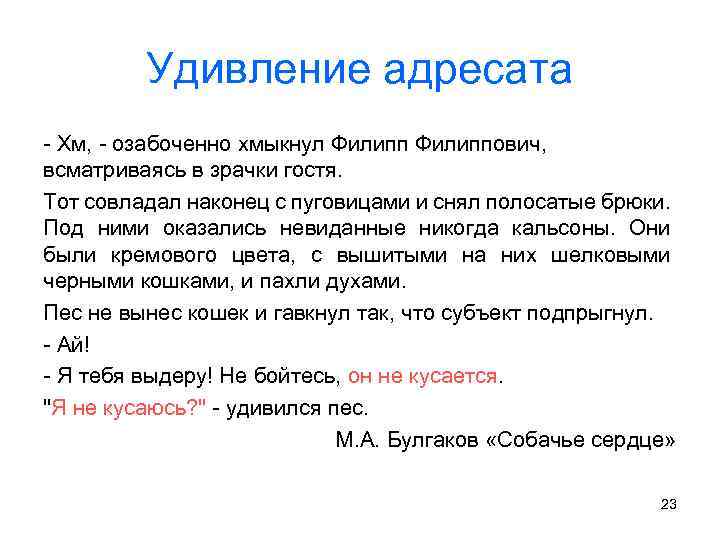 Удивление адресата

- Хм, - озабоченно хмыкнул Филипп Филиппович, всматриваясь в зрачки гостя.

Тот совладал наконец с пуговицами и снял полосатые брюки. Под ними оказались невиданные никогда кальсоны. Они были кремового цвета, с вышитыми на них шелковыми черными кошками, и пахли духами.

Пес не вынес кошек и гавкнул так, что субъект подпрыгнул.

- Ай!

- Я тебя выдеру! Не бойтесь, он не кусается.

"Я не кусаюсь?" - удивился пес.

М.А. Булгаков «Собачье сердце»

23